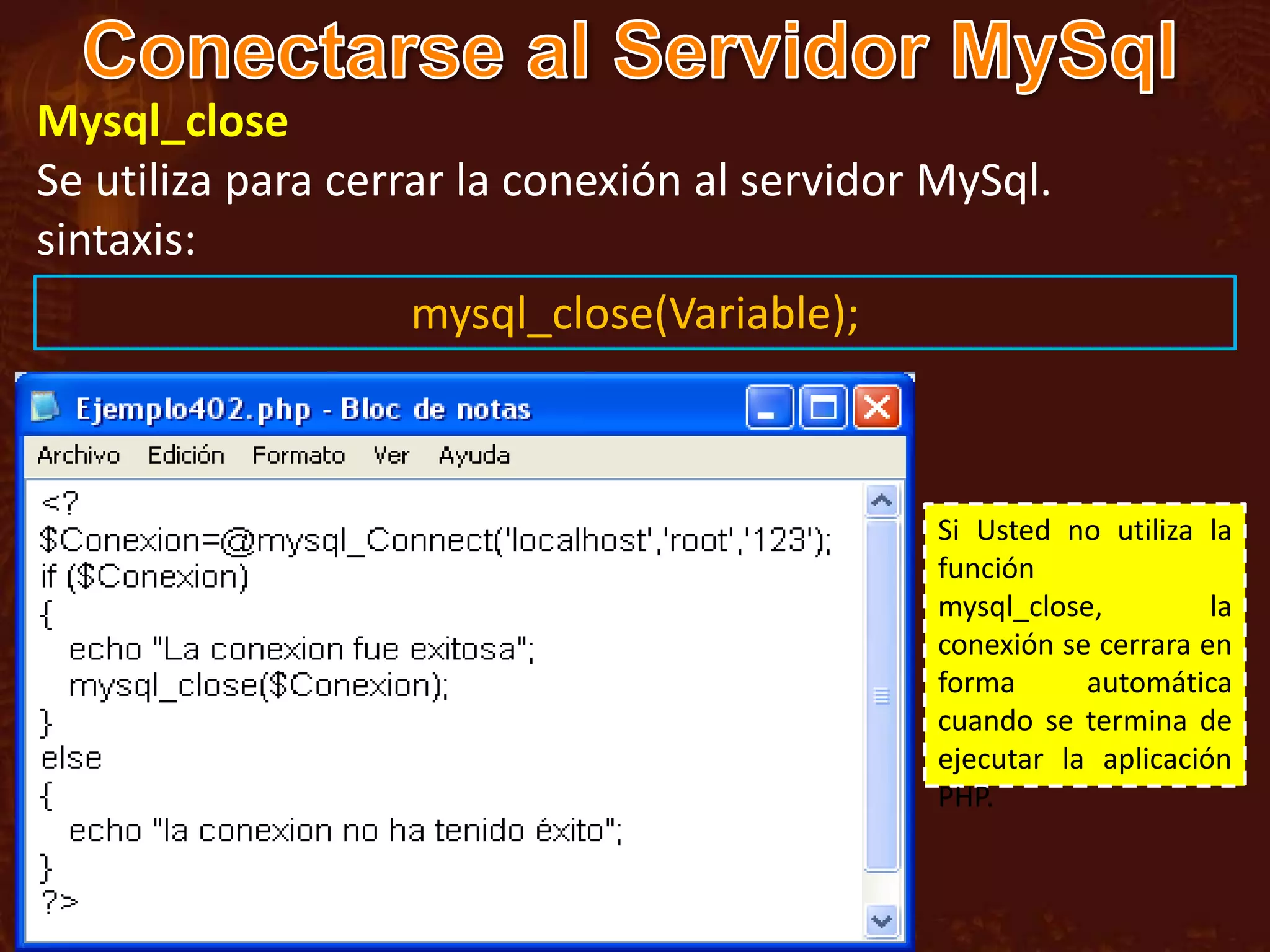 Conectarse al Servidor MySql

Mysql_close

Se utiliza para cerrar la conexión al servidor MySql.

sintaxis:

mysql_close(Variable);

Ejemplo402.php - Bloc de notas

Archivo Edición Formato Ver Ayuda

<?
$Conexion=@mysql_Connect('localhost','root','123');
if ($Conexion)
{
echo "La conexion fue exitosa";
mysql_close($Conexion);
}
else
{
echo "la conexion no ha tenido éxito";
}
?>

Si Usted no utiliza la función mysql_close, la conexión se cerrara en forma automática cuando se termina de ejecutar la aplicación PHP.